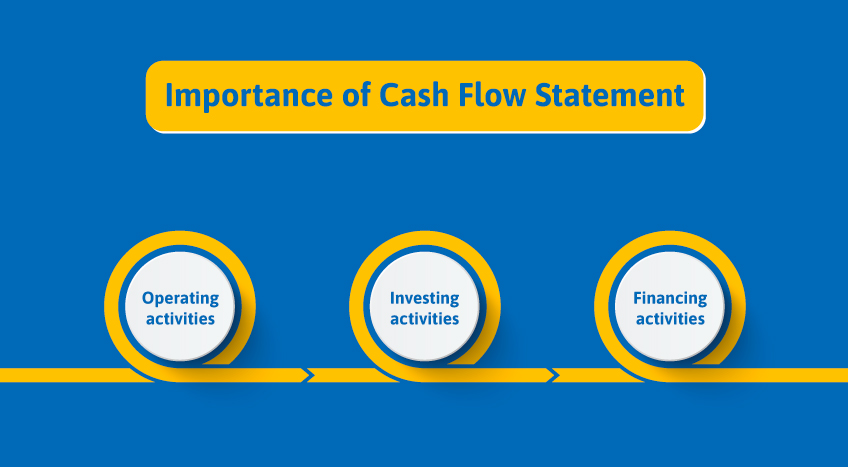 Importance of Cash Flow Statement

Operating activities

Investing activities

Financing activities